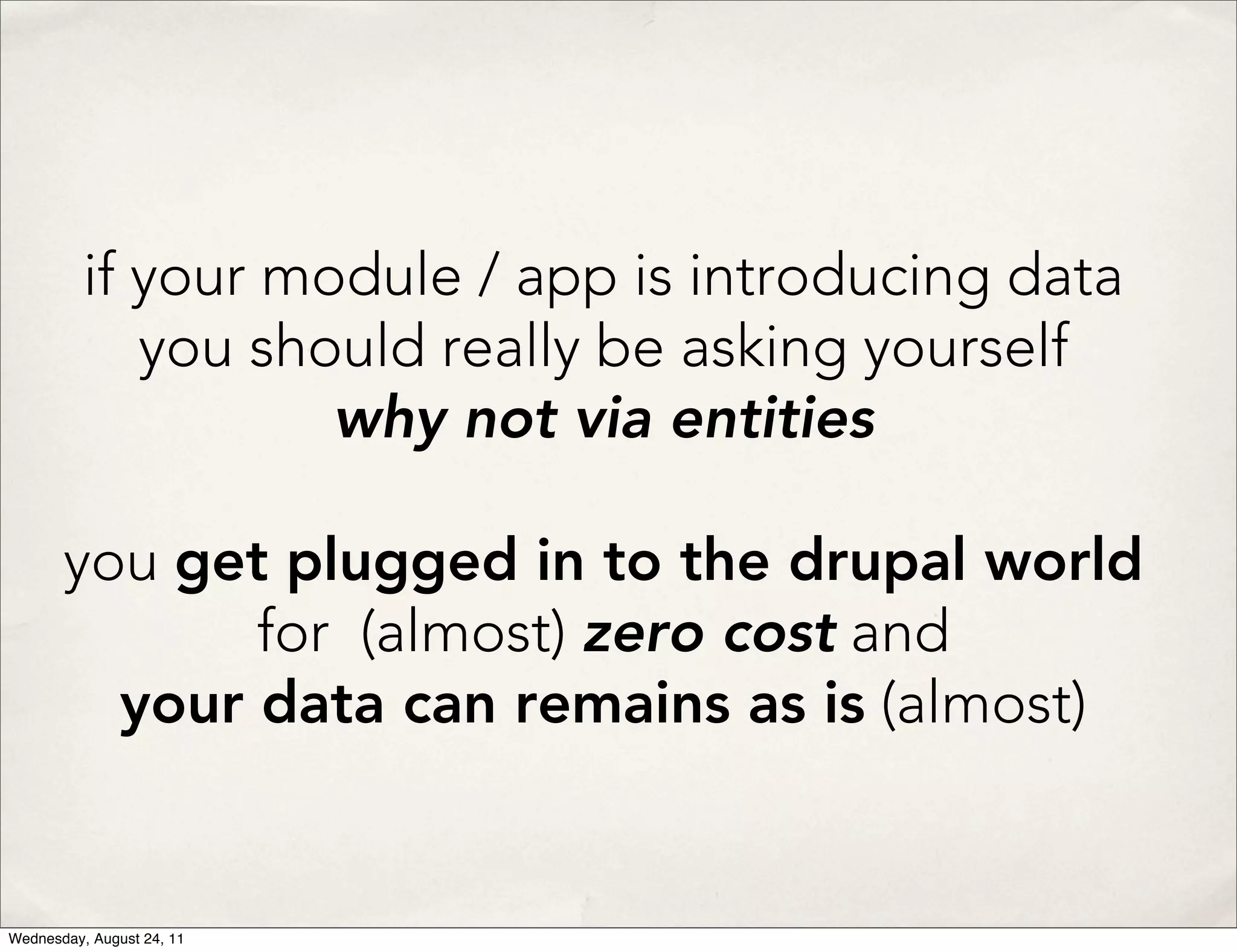 if your module / app is introducing data
you should really be asking yourself
why not via entities

you get plugged in to the drupal world
for (almost) zero cost and
your data can remains as is (almost)

Wednesday, August 24, 11